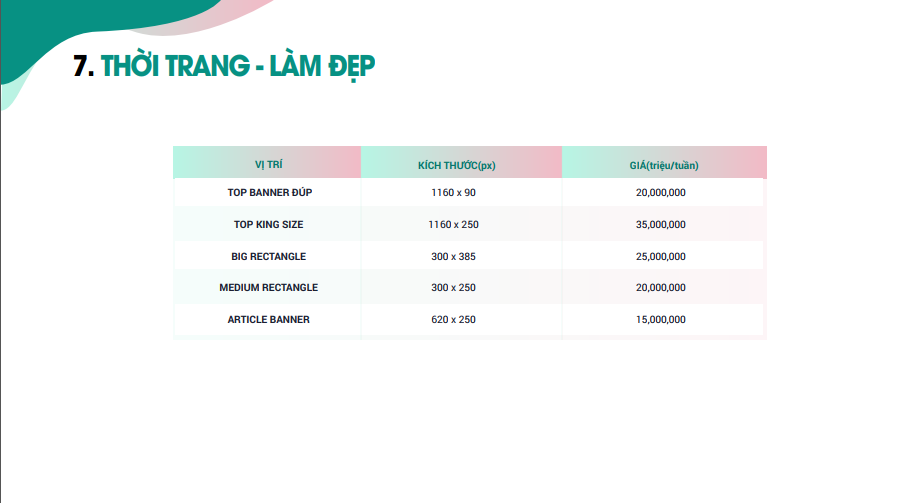 7. THỜI TRANG - LÀM ĐẸP

| VỊ TRÍ | KÍCH THƯỚC(px) | GIÁ(triệu/tuần) |
|---|---|---|
| TOP BANNER ĐÚP | 1160 x 90 | 20,000,000 |
| TOP KING SIZE | 1160 x 250 | 35,000,000 |
| BIG RECTANGLE | 300 x 385 | 25,000,000 |
| MEDIUM RECTANGLE | 300 x 250 | 20,000,000 |
| ARTICLE BANNER | 620 x 250 | 15,000,000 |